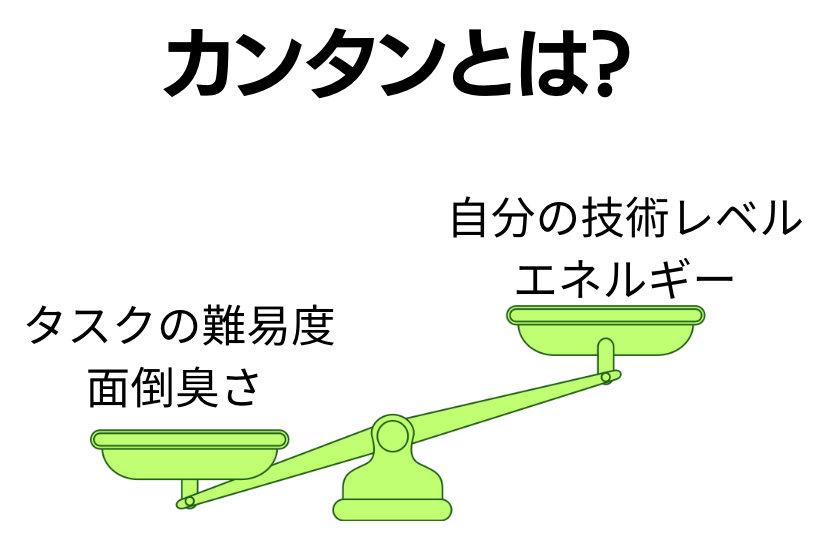 カンタンとは?

自分の技術レベル
エネルギー

タスクの難易度
面倒臭さ